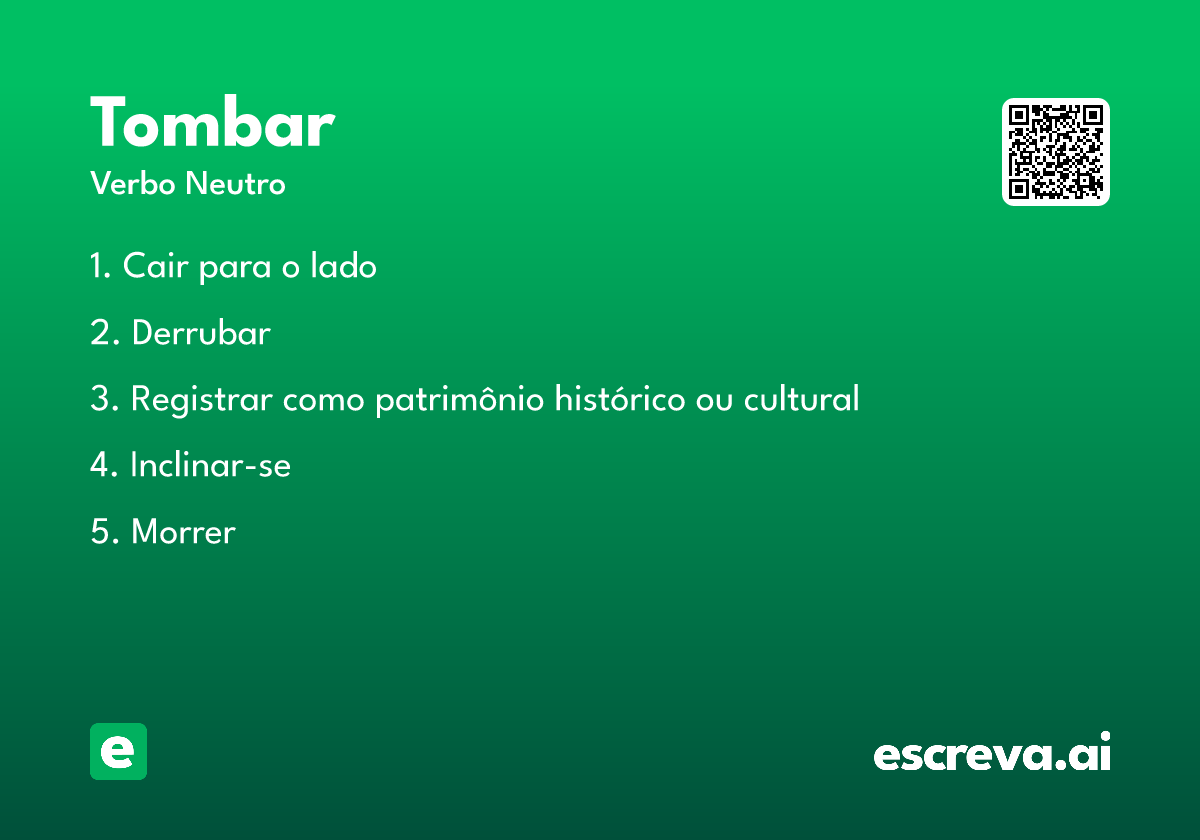 Tombar
Verbo Neutro

1. Cair para o lado

2. Derrubar

3. Registrar como patrimônio histórico ou cultural

4. Inclinar-se

5. Morrer

e

escreva.ai